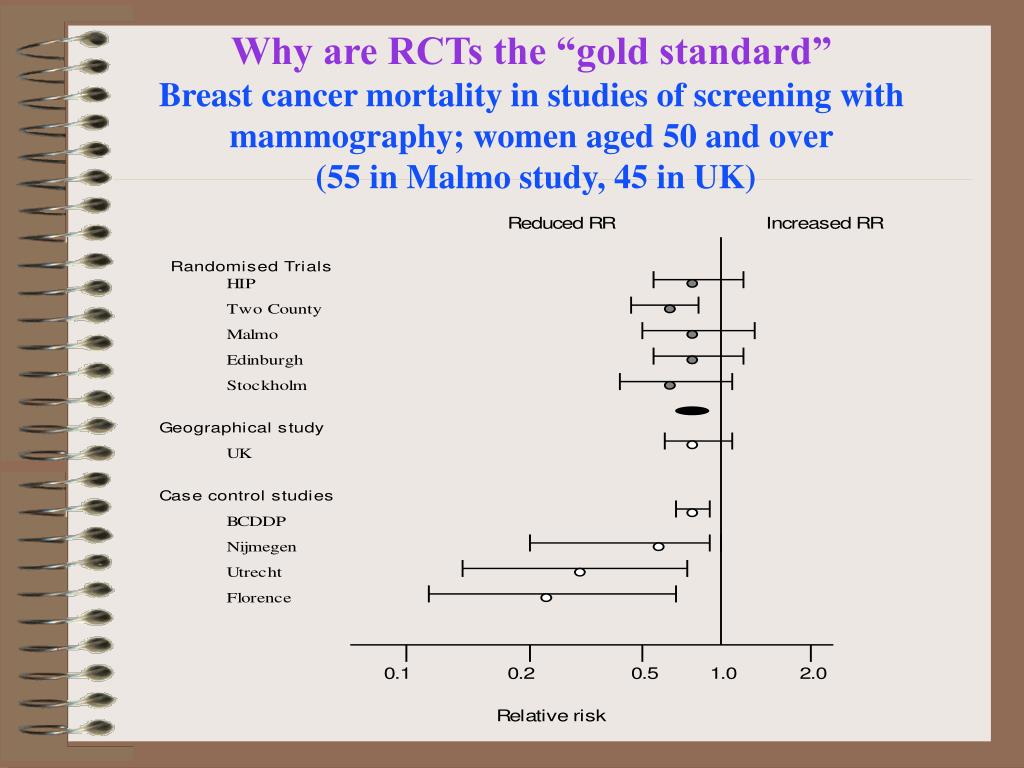 Why are RCTs the “gold standard”

Breast cancer mortality in studies of screening with mammography; women aged 50 and over (55 in Malmo study, 45 in UK)

Reduced RR

Increased RR

Randomised Trials

HIP

Two County

Malmo

Edinburgh

Stockholm

Geographical study

UK

Case control studies

BCDDP

Nijmegen

Utrecht

Florence

0.1

0.2

0.5

1.0

2.0

Relative risk